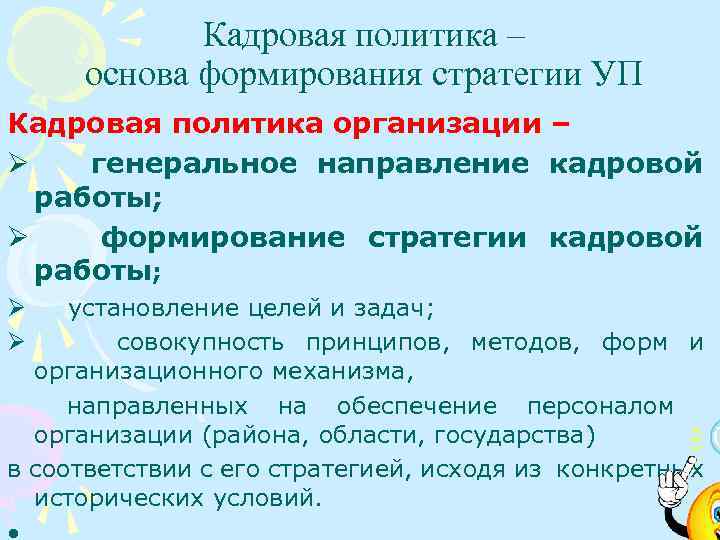 Кадровая политика –
основа формирования стратегии УП

Кадровая политика организации –

➢ генеральное направление кадровой работы;

➢ формирование стратегии кадровой работы;

➢ установление целей и задач;

➢ совокупность принципов, методов, форм и организационного механизма,

направленных на обеспечение персоналом организации (района, области, государства)

в соответствии с его стратегией, исходя из конкретных исторических условий.

•